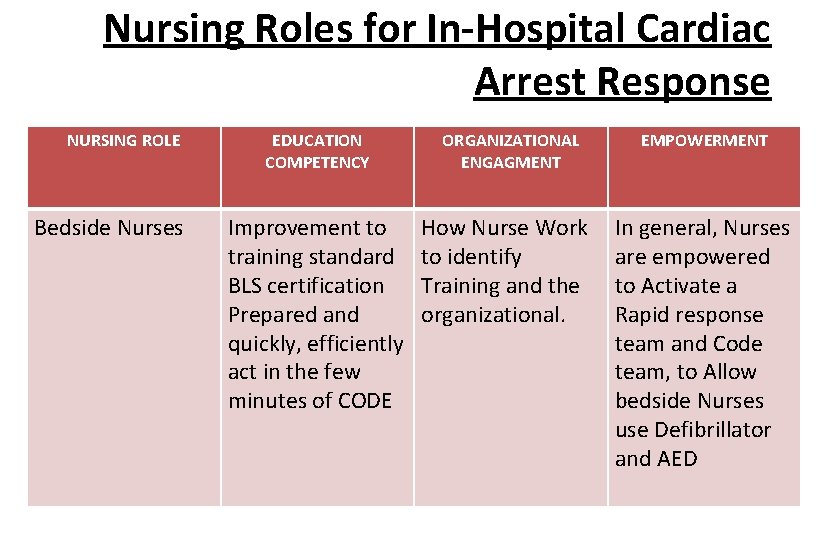 Nursing Roles for In-Hospital Cardiac Arrest Response

| NURSING ROLE | EDUCATION COMPETENCY | ORGANIZATIONAL ENGAGMENT | EMPOWERMENT |
|---|---|---|---|
| Bedside Nurses | Improvement to training standard BLS certification Prepared and quickly, efficiently act in the few minutes of CODE | How Nurse Work to identify Training and the organizational. | In general, Nurses are empowered to Activate a Rapid response team and Code team, to Allow bedside Nurses use Defibrillator and AED |